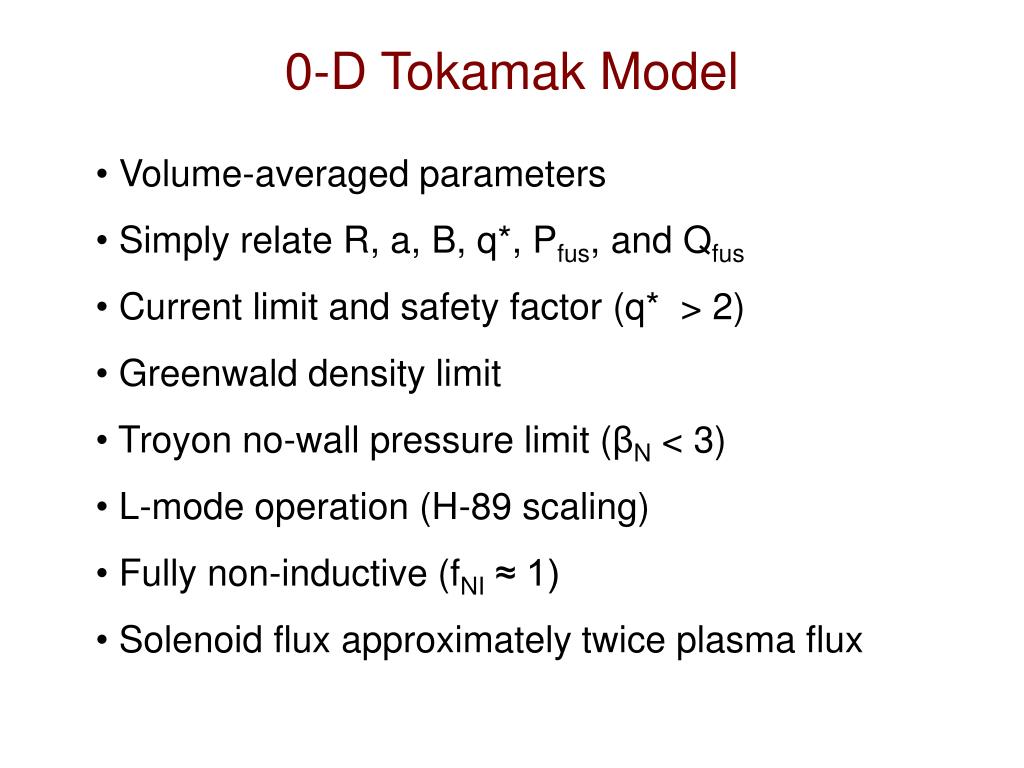 0-D Tokamak Model

• Volume-averaged parameters

• Simply relate R, a, B, q*, $P_{fus}$, and $Q_{fus}$

• Current limit and safety factor (q* > 2)

• Greenwald density limit

• Troyon no-wall pressure limit ($\beta_N < 3$)

• L-mode operation (H-89 scaling)

• Fully non-inductive ($f_{NI} \approx 1$)

• Solenoid flux approximately twice plasma flux